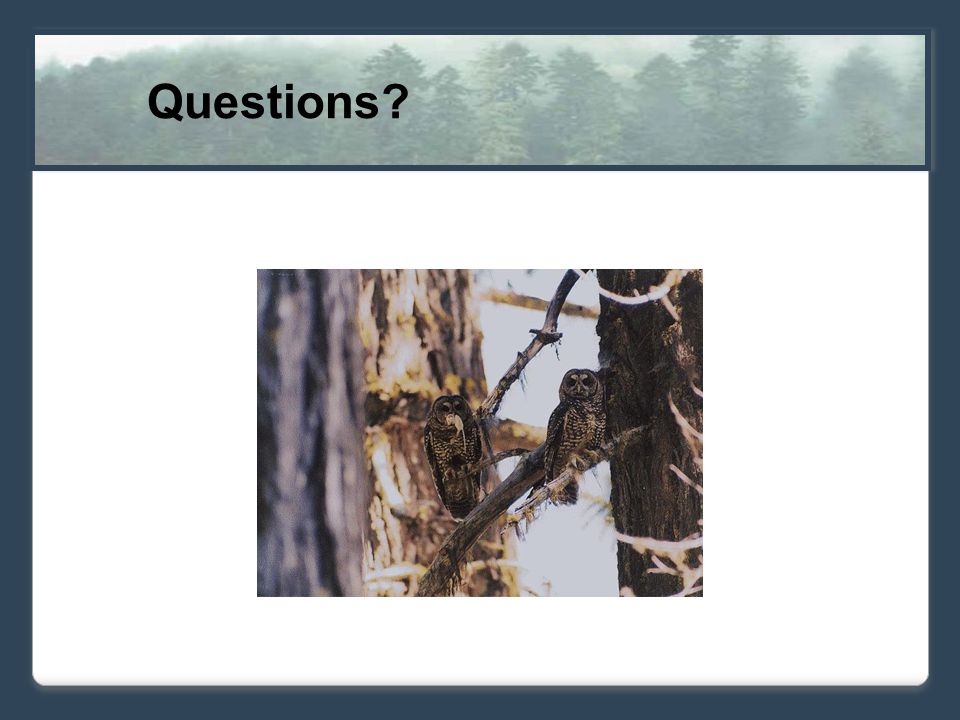 Questions?